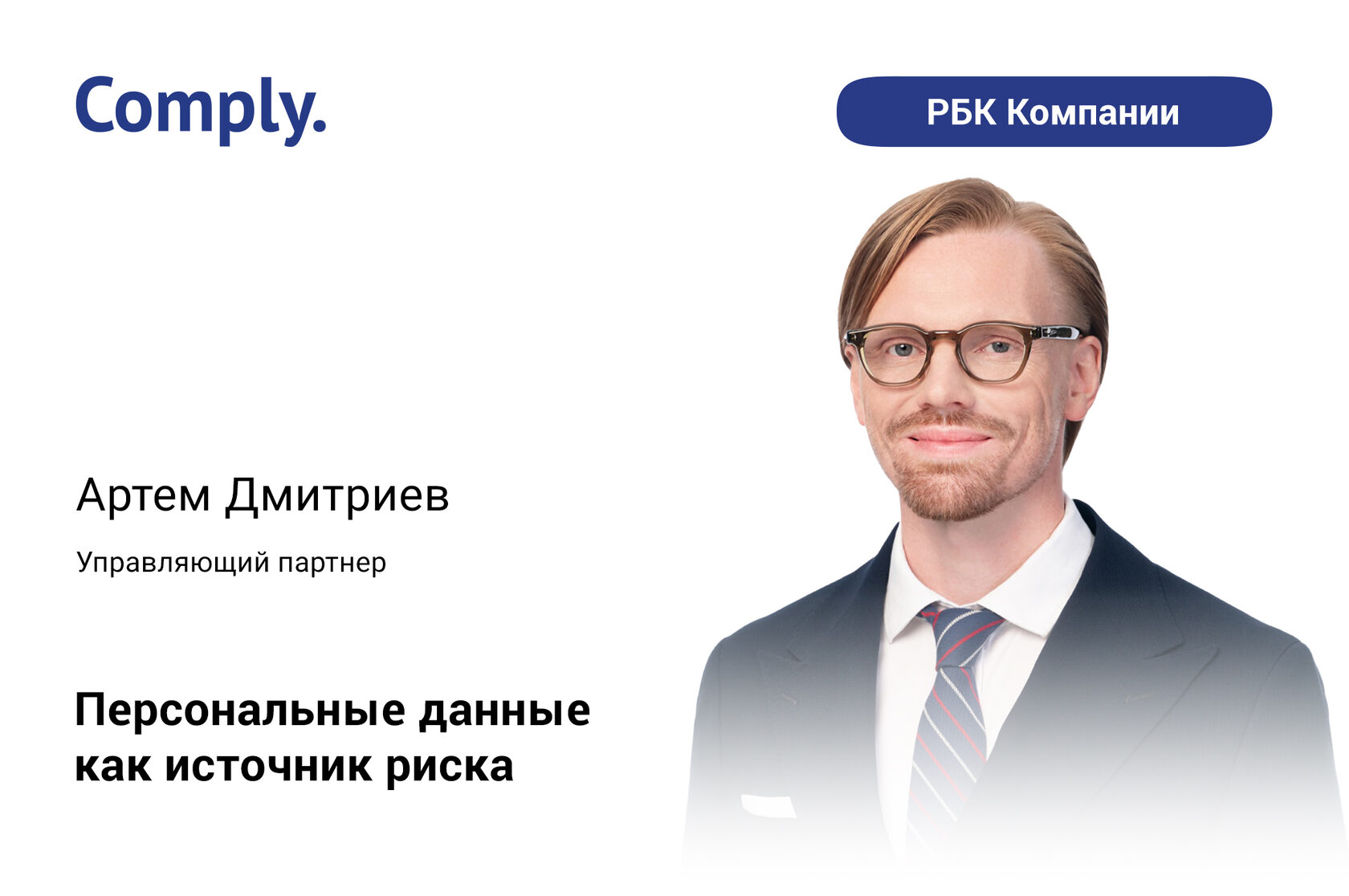 Comply.

РБК Компании

Артем Дмитриев

Управляющий партнер

Персональные данные как источник риска